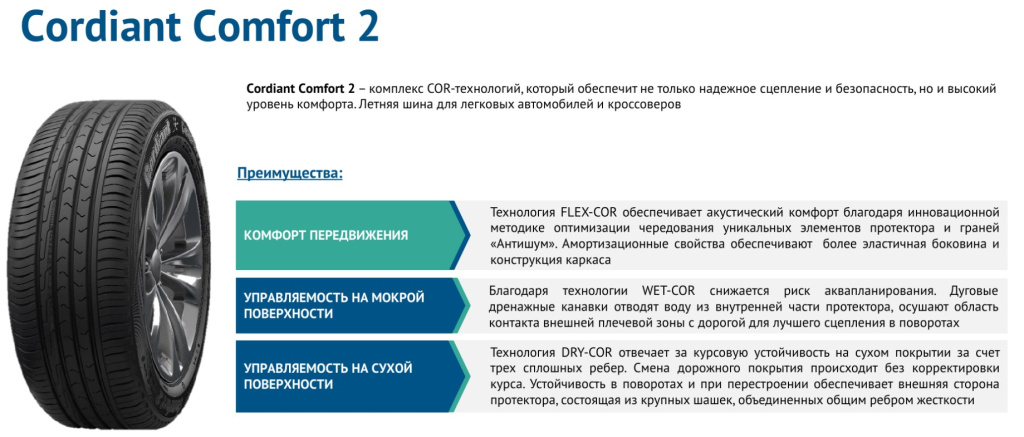 Cordiant Comfort 2

Cordiant Comfort 2 – комплекс COR-технологий, который обеспечит не только надежное сцепление и безопасность, но и высокий уровень комфорта. Летняя шина для легковых автомобилей и кроссоверов

Преимущества:

КОМФОРТ ПЕРЕДВИЖЕНИЯ

Технология FLEX-COR обеспечивает акустический комфорт благодаря инновационной методике оптимизации чередования уникальных элементов протектора и граней «Антишум». Амортизационные свойства обеспечивают более эластичная боковина и конструкция каркаса

УПРАВЛЯЕМОСТЬ НА МОКРОЙ ПОВЕРХНОСТИ

Благодаря технологии WET-COR снижается риск аквапланирования. Дуговые дренажные канавки отводят воду из внутренней части протектора, осушают область контакта внешней плечевой зоны с дорогой для лучшего сцепления в поворотах

УПРАВЛЯЕМОСТЬ НА СУХОЙ ПОВЕРХНОСТИ

Технология DRY-COR отвечает за курсовую устойчивость на сухом покрытии за счет трех сплошных ребер. Смена дорожного покрытия происходит без корректировки курса. Устойчивость в поворотах и при перестроении обеспечивает внешняя сторона протектора, состоящая из крупных шашек, объединенных общим ребром жесткости